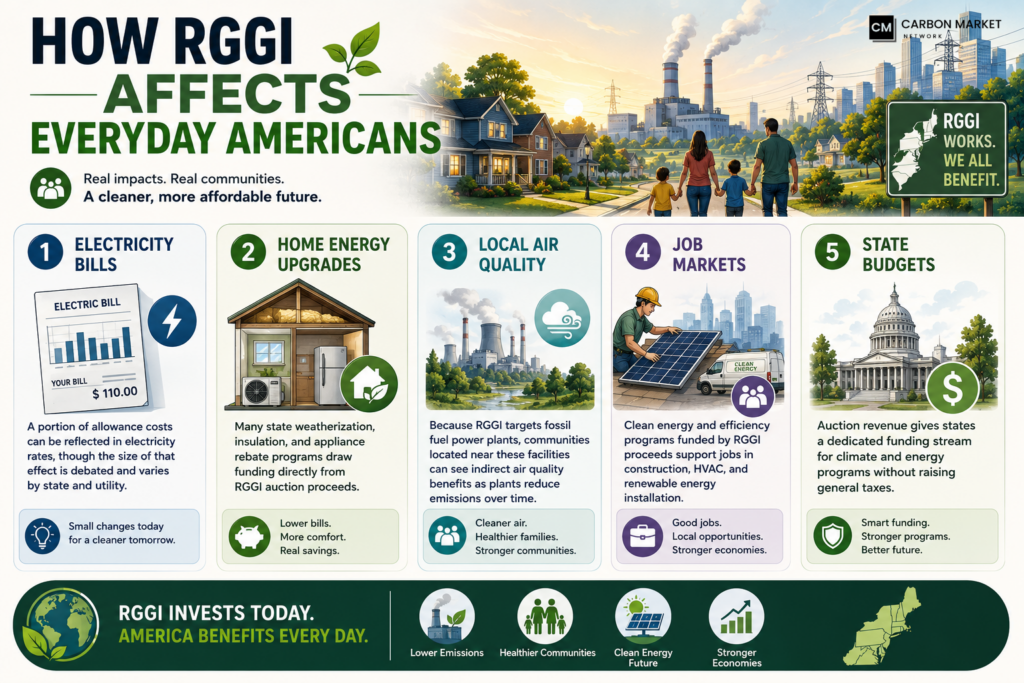 HOW RGGI AFFECTS EVERYDAY AMERICANS

Real impacts. Real communities.
A cleaner, more affordable future.

CM CARBON MARKET NETWORK

RGGI WORKS. WE ALL BENEFIT.

1 ELECTRICITY BILLS

ELECTRIC BILL
YOUR BILL
$ 110.00

A portion of allowance costs can be reflected in electricity rates, though the size of that effect is debated and varies by state and utility.

Small changes today for a cleaner tomorrow.

2 HOME ENERGY UPGRADES

Many state weatherization, insulation, and appliance rebate programs draw funding directly from RGGI auction proceeds.

Lower bills.
More comfort.
Real savings.

3 LOCAL AIR QUALITY

Because RGGI targets fossil fuel power plants, communities located near these facilities can see indirect air quality benefits as plants reduce emissions over time.

Cleaner air.
Healthier families.
Stronger communities.

4 JOB MARKETS

CLEAN ENERGY

Clean energy and efficiency programs funded by RGGI proceeds support jobs in construction, HVAC, and renewable energy installation.

Good jobs.
Local opportunities.
Stronger economies.

5 STATE BUDGETS

Auction revenue gives states a dedicated funding stream for climate and energy programs without raising general taxes.

Smart funding.
Stronger programs.
Better future.

RGGI INVESTS TODAY.
AMERICA BENEFITS EVERY DAY.

Lower Emissions
Healthier Communities
Clean Energy Future
Stronger Economies